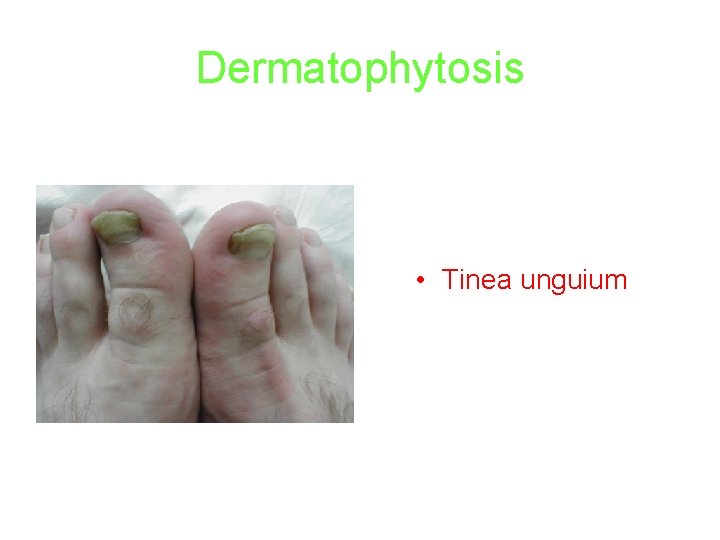 Dermatophytosis

• Tinea unguium